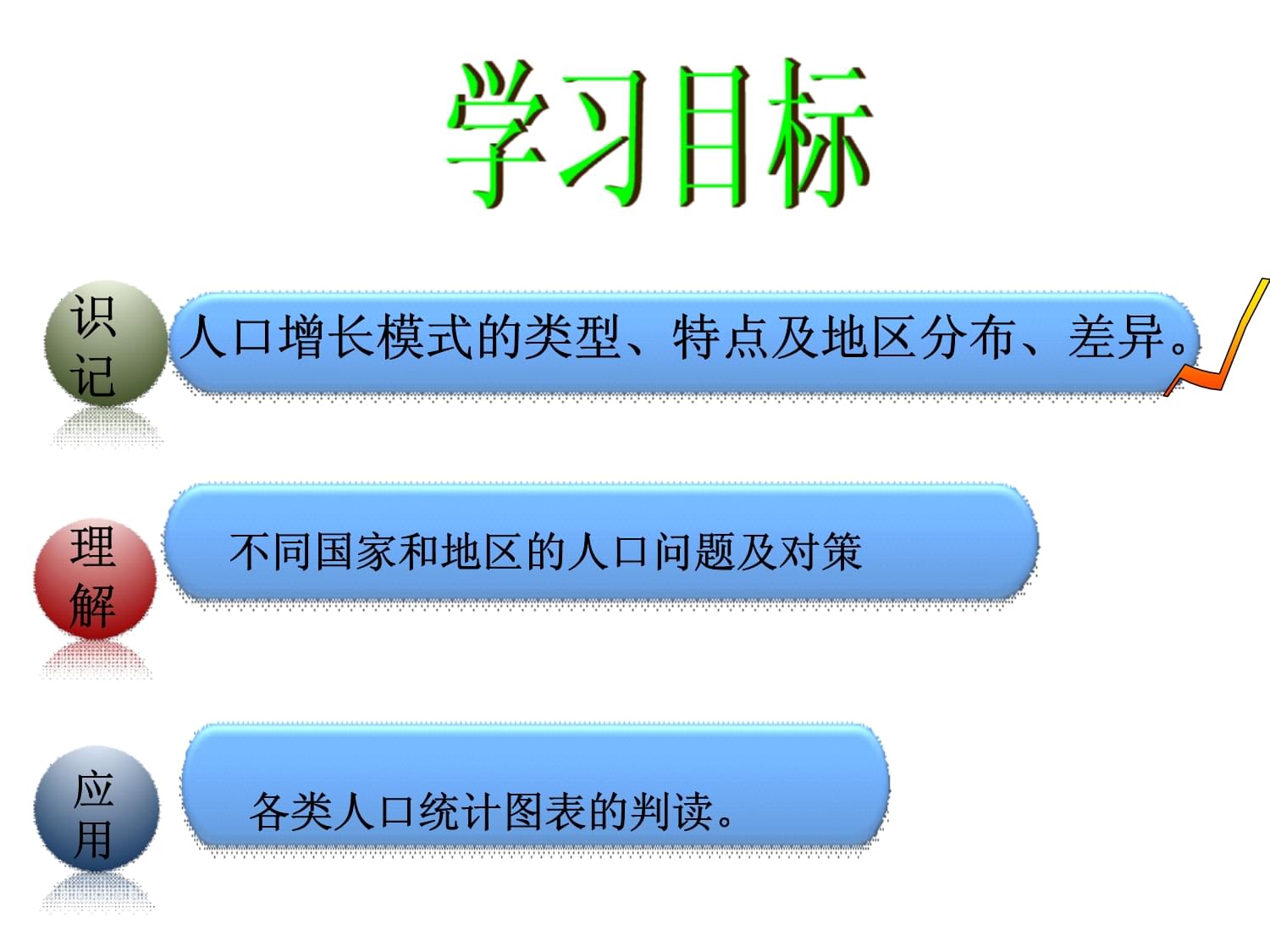 学习目标

识记

人口增长模式的类型、特点及地区分布、差异。

理解

不同国家和地区的人口问题及对策

应用

各类人口统计图表的判读。